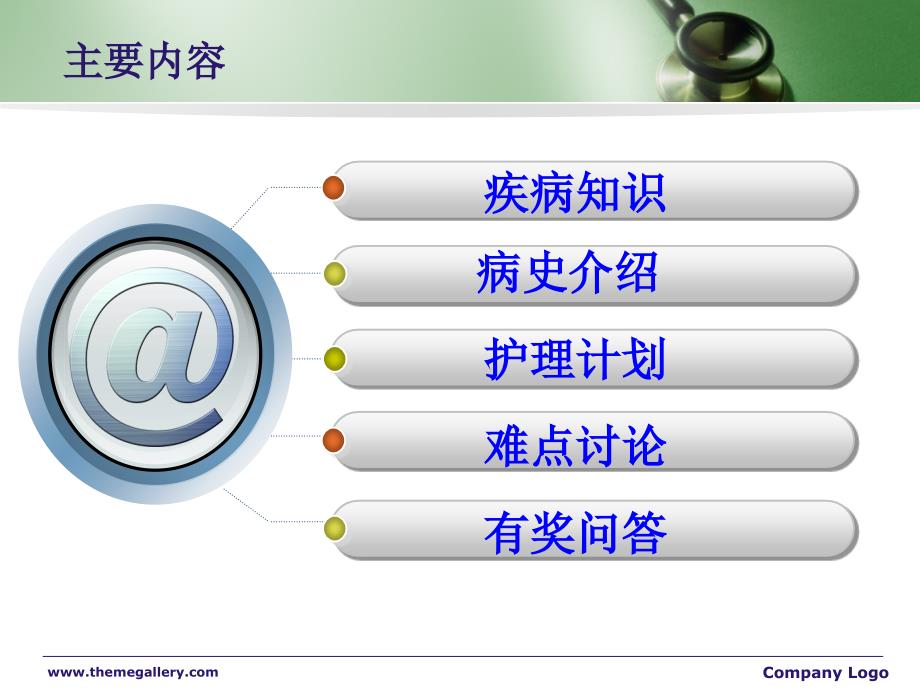 主要内容

@

疾病知识

病史介绍

护理计划

难点讨论

有奖问答

www.themegallery.com

Company Logo